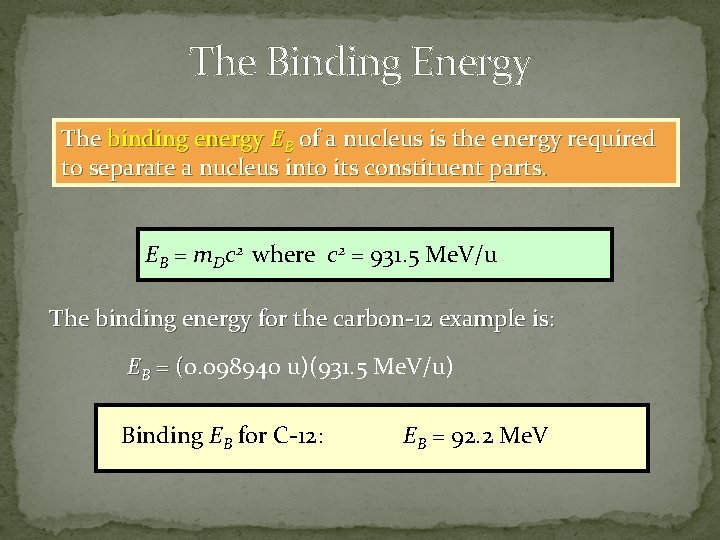 The Binding Energy

The binding energy $E_B$ of a nucleus is the energy required to separate a nucleus into its constituent parts.

$E_B = m_D c^2$ where $c^2 = 931.5$ MeV/u

The binding energy for the carbon-12 example is:

$E_B = (0.098940 \text{ u})(931.5 \text{ MeV/u})$

Binding $E_B$ for C-12: $E_B = 92.2$ MeV